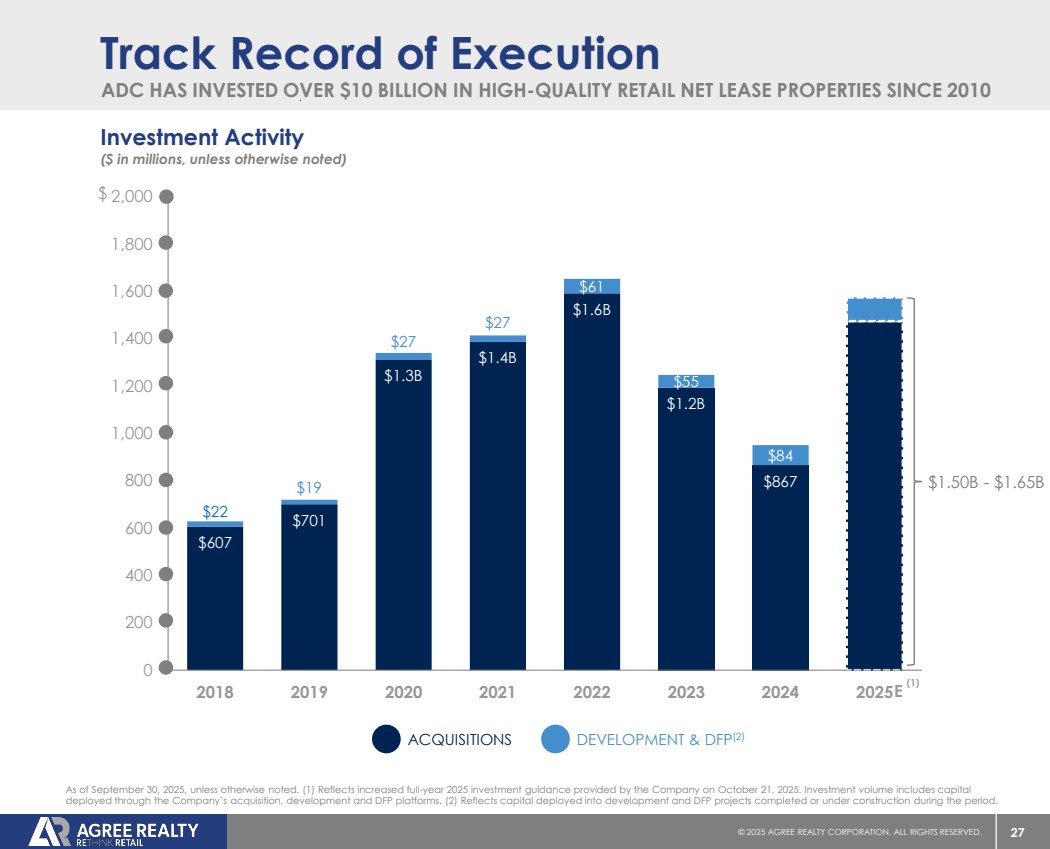 Track Record of Execution
ADC HAS INVESTED OVER $10 BILLION IN HIGH-QUALITY RETAIL NET LEASE PROPERTIES SINCE 2010

Investment Activity
($ in millions, unless otherwise noted)

$ 2,000
1,800
1,600
1,400
1,200
1,000
800
600
400
200
0

$22
$607
$19
$701
$27
$1.3B
$27
$1.4B
$61
$1.6B
$55
$1.2B
$84
$867

$1.50B - $1.65B

2018
2019
2020
2021
2022
2023
2024
2025E (1)

ACQUISITIONS
DEVELOPMENT & DFP(2)

As of September 30, 2025, unless otherwise noted. (1) Reflects increased full-year 2025 investment guidance provided by the Company on October 21, 2025. Investment volume includes capital deployed through the Company's acquisition, development and DFP platforms. (2) Reflects capital deployed into development and DFP projects completed or under construction during the period.

AGREE REALTY
RETHINK RETAIL

© 2025 AGREE REALTY CORPORATION. ALL RIGHTS RESERVED.
27